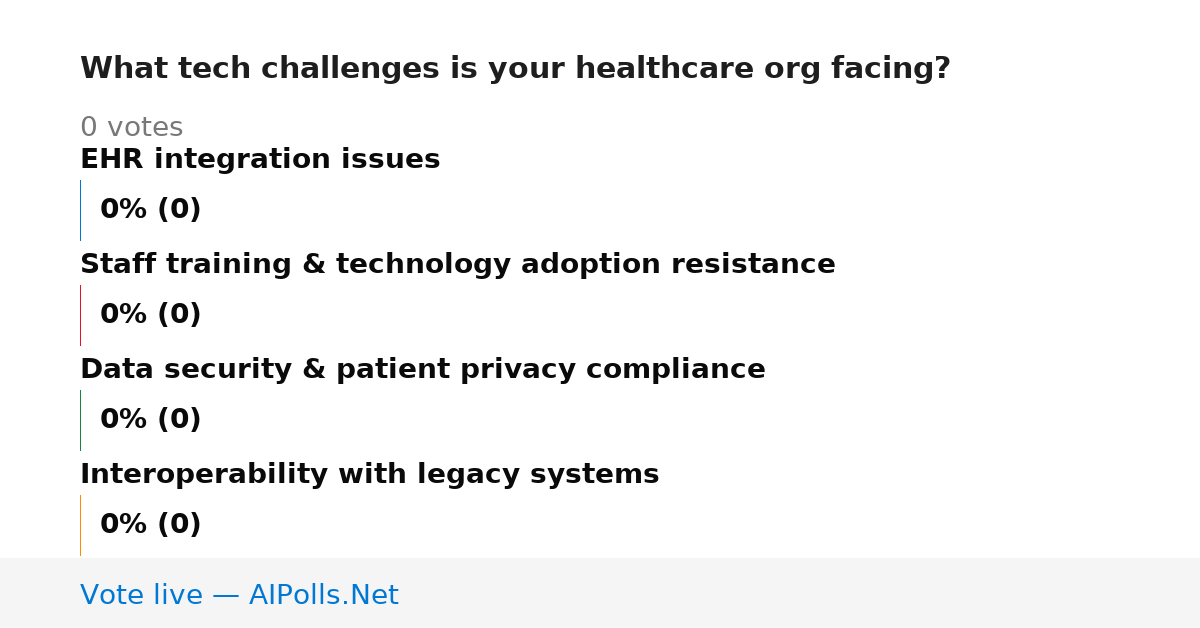 What tech challenges is your healthcare org facing?

0 votes

EHR integration issues

0% (0)

Staff training & technology adoption resistance

0% (0)

Data security & patient privacy compliance

0% (0)

Interoperability with legacy systems

0% (0)

Vote live — AIPolls.Net